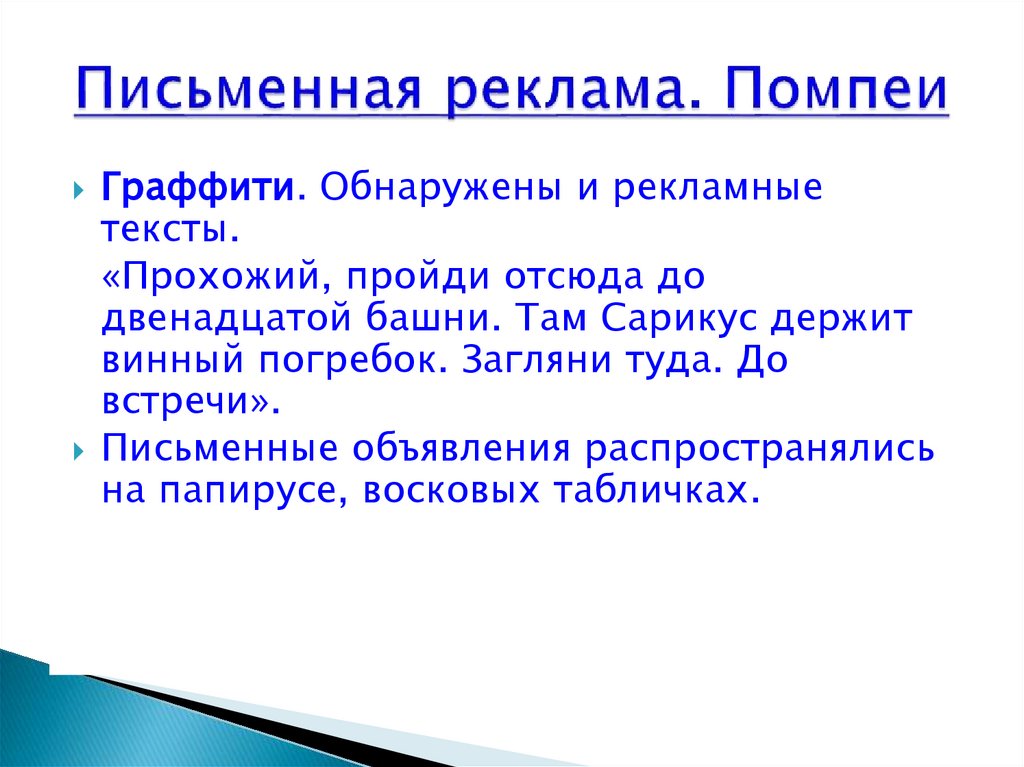 Письменная реклама. Помпеи

Граффити. Обнаружены и рекламные тексты.

«Прохожий, пройди отсюда до двенадцатой башни. Там Сарикус держит винный погребок. Загляни туда. До встречи».

Письменные объявления распространялись на папирусе, восковых табличках.